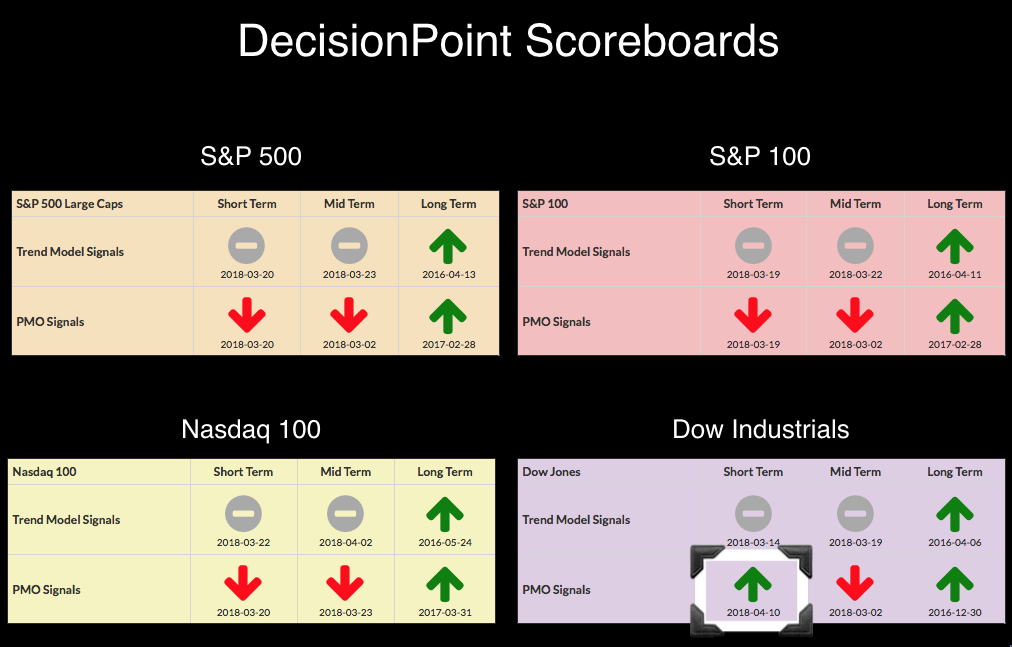 DecisionPoint Scoreboards

S&P 500

| S&P 500 Large Caps | Short Term | Mid Term | Long Term |
|---|---|---|---|
| Trend Model Signals | 2018-03-20 | 2018-03-23 | 2016-04-13 |
| PMO Signals | 2018-03-20 | 2018-03-02 | 2017-02-28 |

S&P 100

| S&P 100 | Short Term | Mid Term | Long Term |
|---|---|---|---|
| Trend Model Signals | 2018-03-19 | 2018-03-22 | 2016-04-11 |
| PMO Signals | 2018-03-19 | 2018-03-02 | 2017-02-28 |

Nasdaq 100

| Nasdaq 100 | Short Term | Mid Term | Long Term |
|---|---|---|---|
| Trend Model Signals | 2018-03-22 | 2018-04-02 | 2016-05-24 |
| PMO Signals | 2018-03-20 | 2018-03-23 | 2017-03-31 |

Dow Industrials

| Dow Jones | Short Term | Mid Term | Long Term |
|---|---|---|---|
| Trend Model Signals | 2018-03-14 | 2018-03-19 | 2016-04-06 |
| PMO Signals | 2018-04-10 | 2018-03-02 | 2016-12-30 |